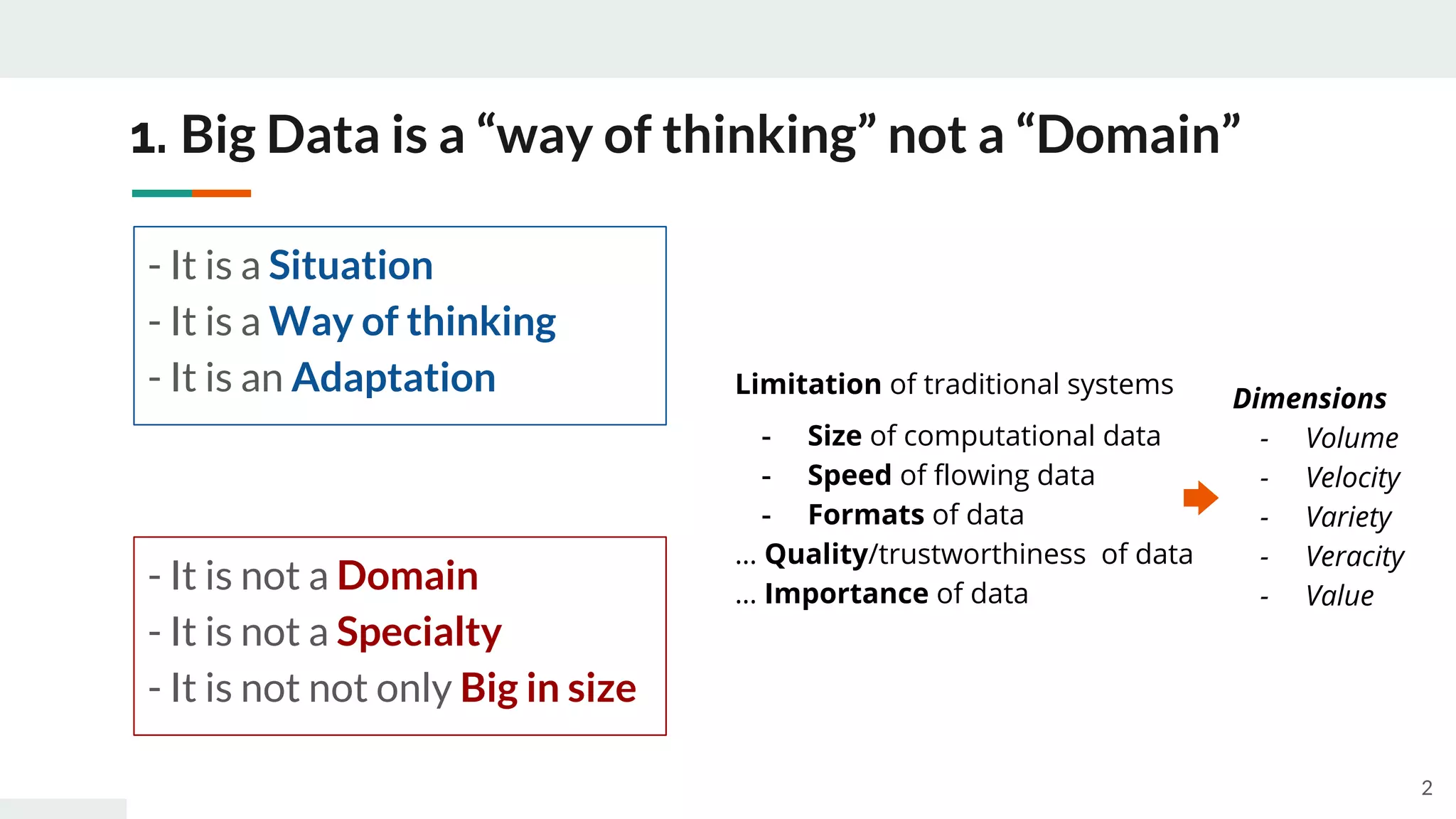 1. Big Data is a “way of thinking” not a “Domain”

- It is a Situation
- It is a Way of thinking
- It is an Adaptation

- It is not a Domain
- It is not a Specialty
- It is not not only Big in size

Limitation of traditional systems

- Size of computational data
- Speed of flowing data
- Formats of data

… Quality/trustworthiness of data
… Importance of data

Dimensions

- Volume
- Velocity
- Variety
- Veracity
- Value

2